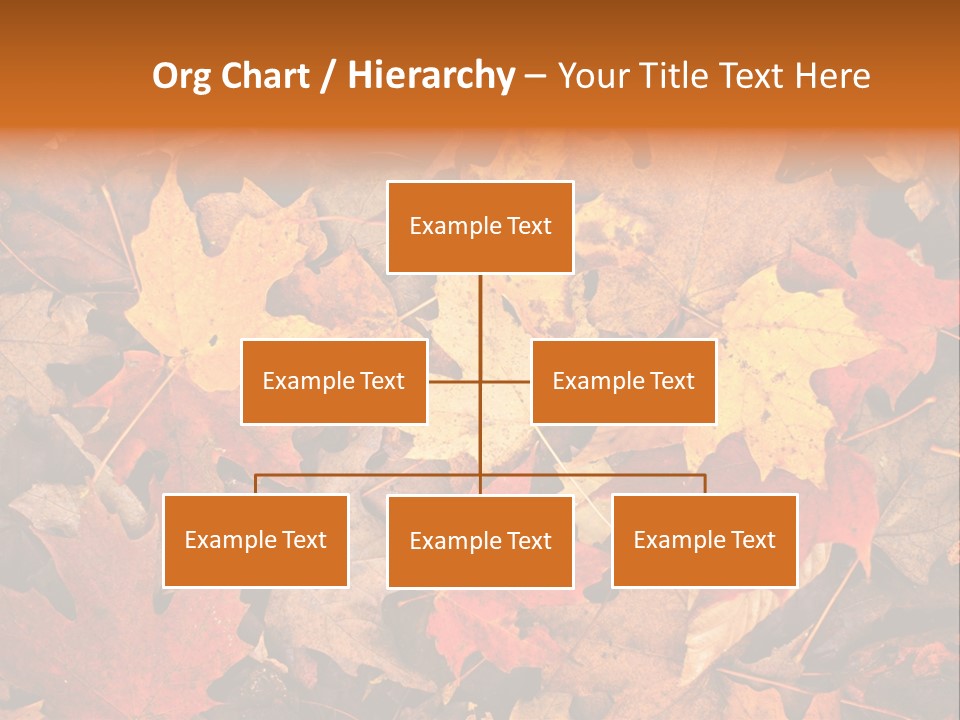 Org Chart / Hierarchy – Your Title Text Here

Example Text

Example Text

Example Text

Example Text

Example Text

Example Text